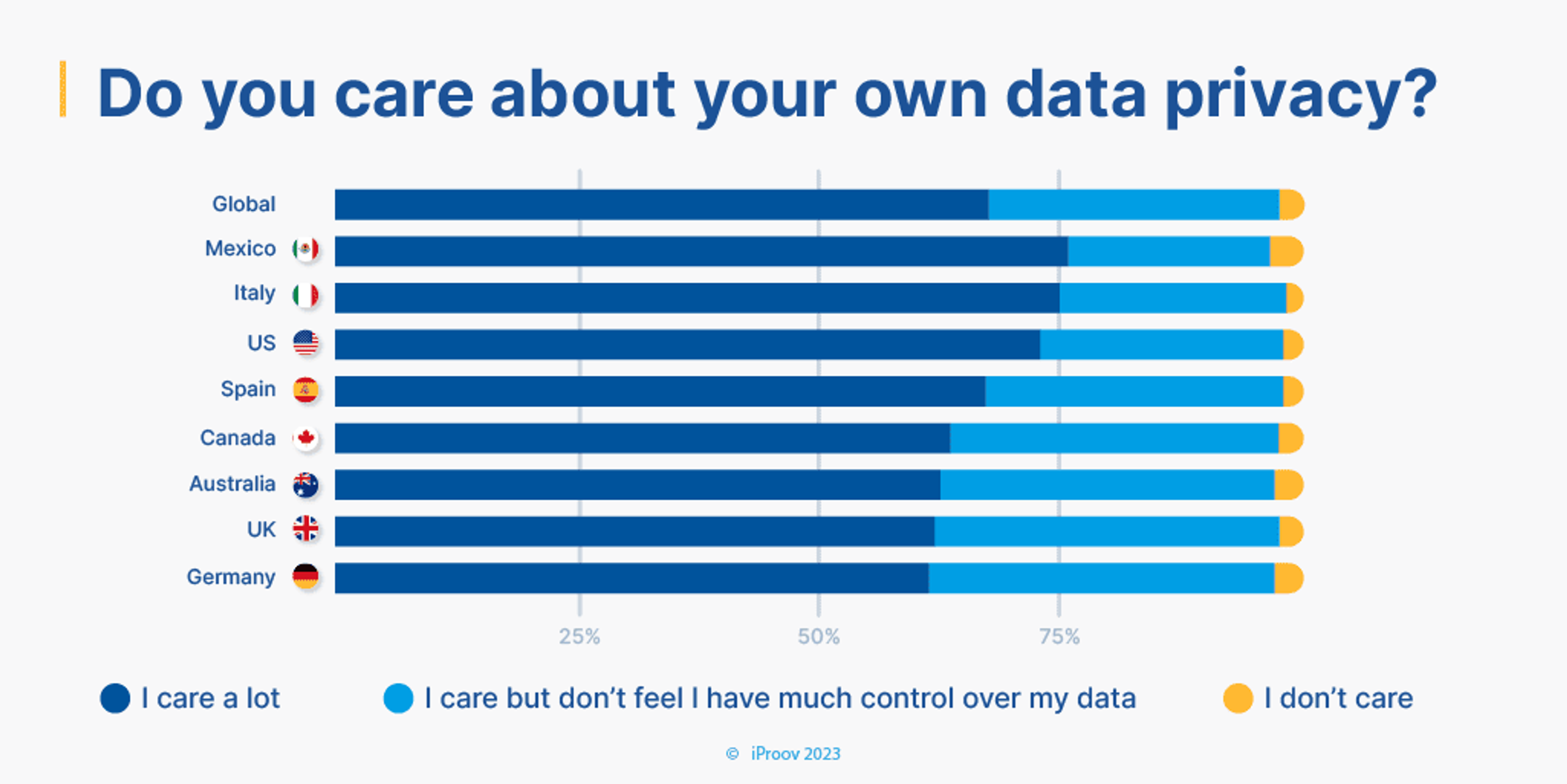 Do you care about your own data privacy?

Global
Mexico
Italy
US
Spain
Canada
Australia
UK
Germany

25%
50%
75%

I care a lot
I care but don't feel I have much control over my data
I don't care

© iProov 2023